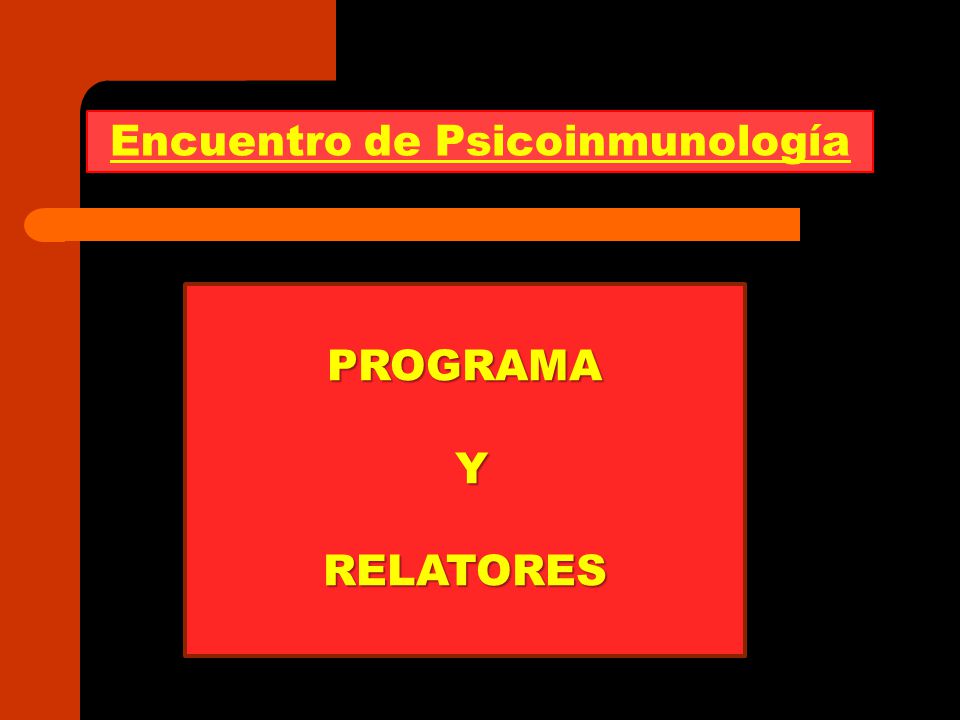 Encuentro de Psicoinmunología

PROGRAMA

Y

RELATORES